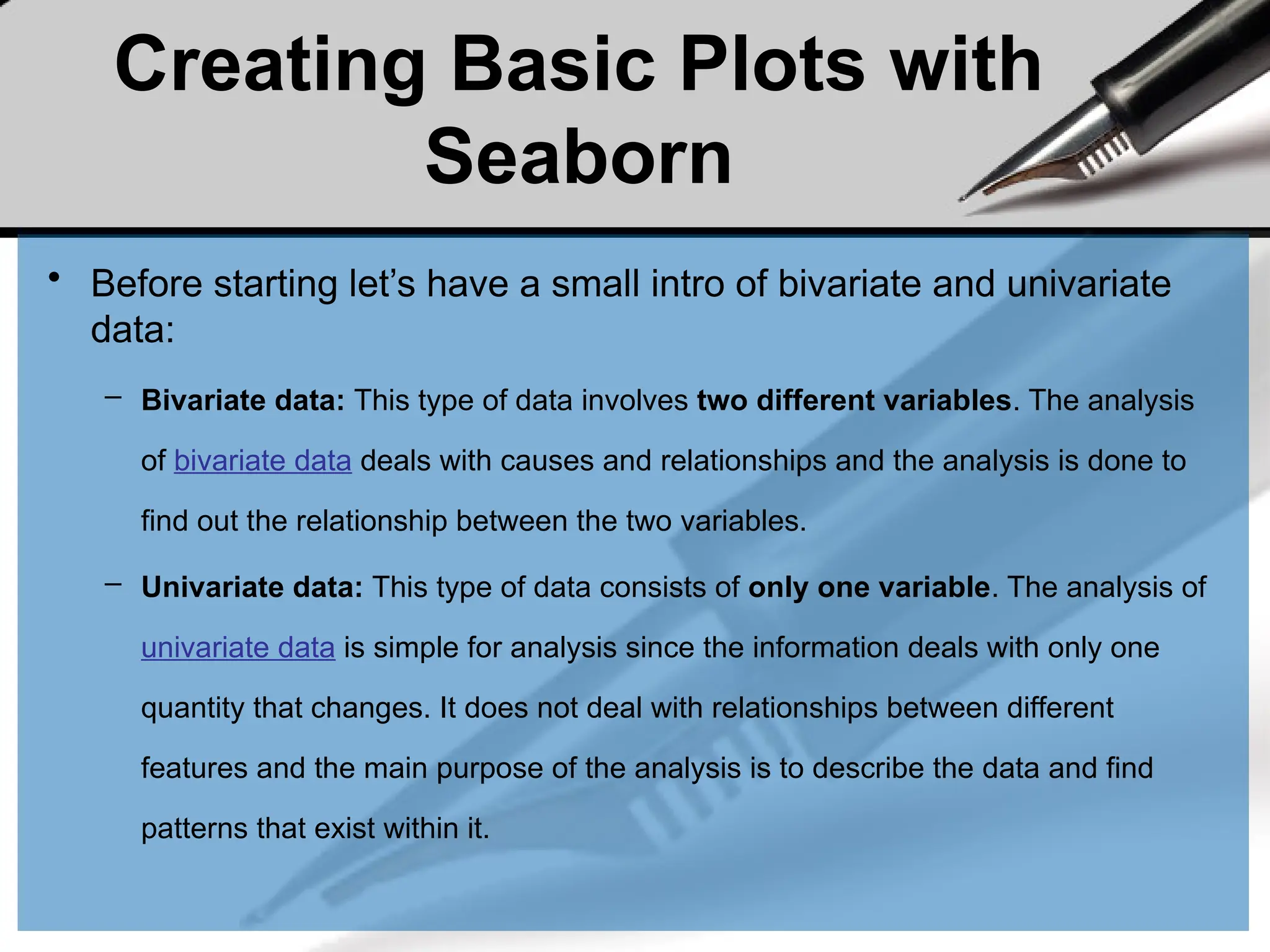 Creating Basic Plots with Seaborn

• Before starting let’s have a small intro of bivariate and univariate data:

– Bivariate data: This type of data involves two different variables. The analysis of bivariate data deals with causes and relationships and the analysis is done to find out the relationship between the two variables.

– Univariate data: This type of data consists of only one variable. The analysis of univariate data is simple for analysis since the information deals with only one quantity that changes. It does not deal with relationships between different features and the main purpose of the analysis is to describe the data and find patterns that exist within it.